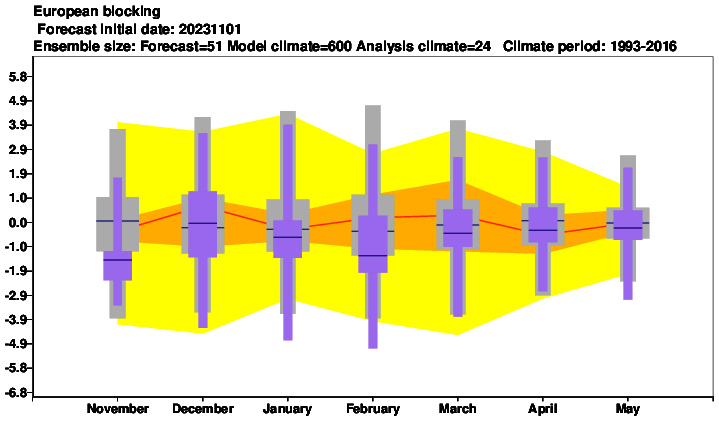 European blocking
Forecast initial date: 20231101
Ensemble size: Forecast=51 Model climate=600 Analysis climate=24 Climate period: 1993-2016

5.8
4.9
3.9
2.9
1.9
1.0
0.0
-1.0
-1.9
-2.9
-3.9
-4.9
-5.8
-6.8

November
December
January
February
March
April
May